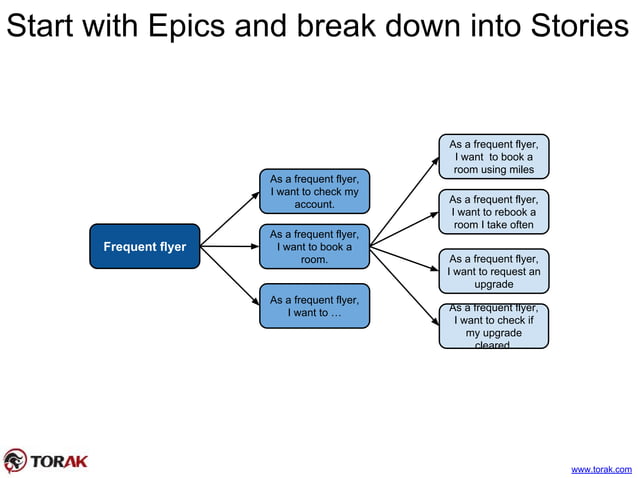 Start with Epics and break down into Stories

Frequent flyer

As a frequent flyer, I want to check my account.

As a frequent flyer, I want to book a room.

As a frequent flyer, I want to …

As a frequent flyer, I want to book a room using miles

As a frequent flyer, I want to rebook a room I take often

As a frequent flyer, I want to request an upgrade

As a frequent flyer, I want to check if my upgrade cleared

TORAK

www.torak.com